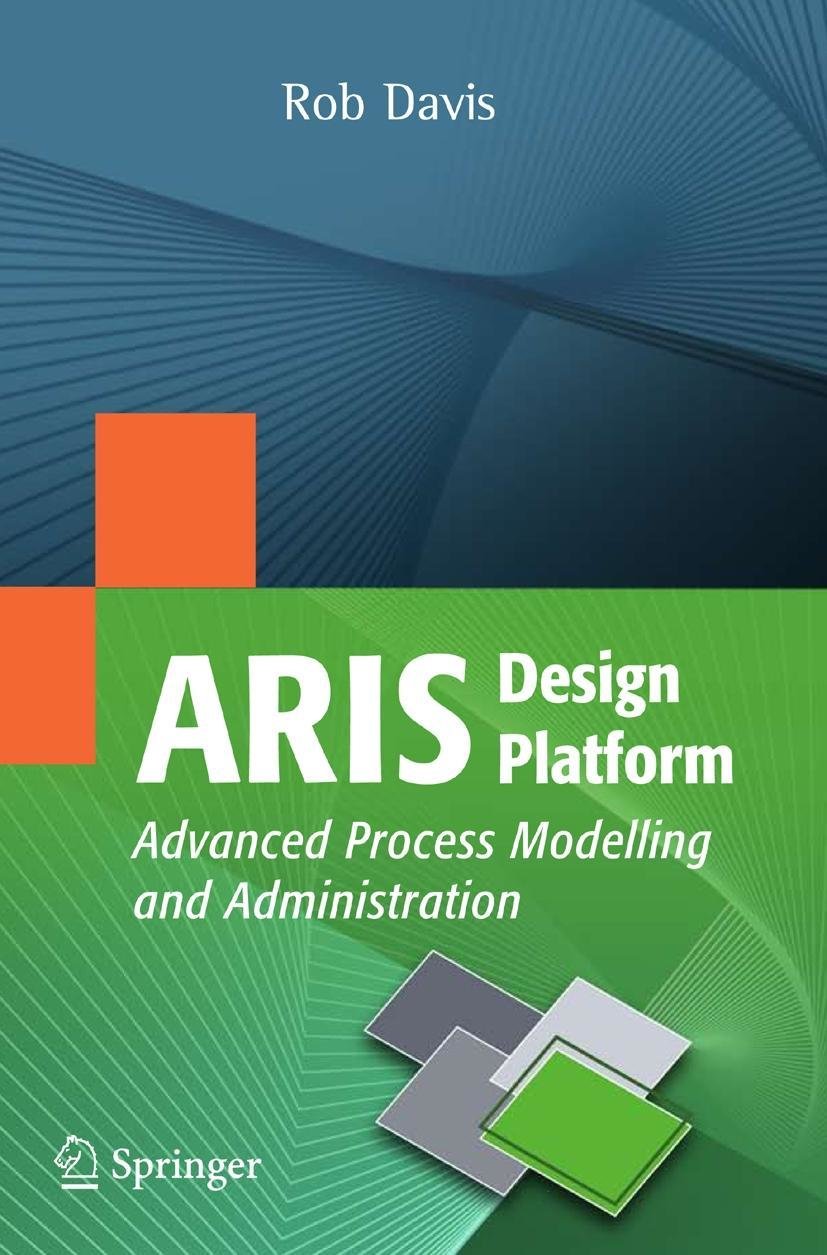 Rob Davis

ARIS Design Platform

Advanced Process Modelling and Administration

Springer